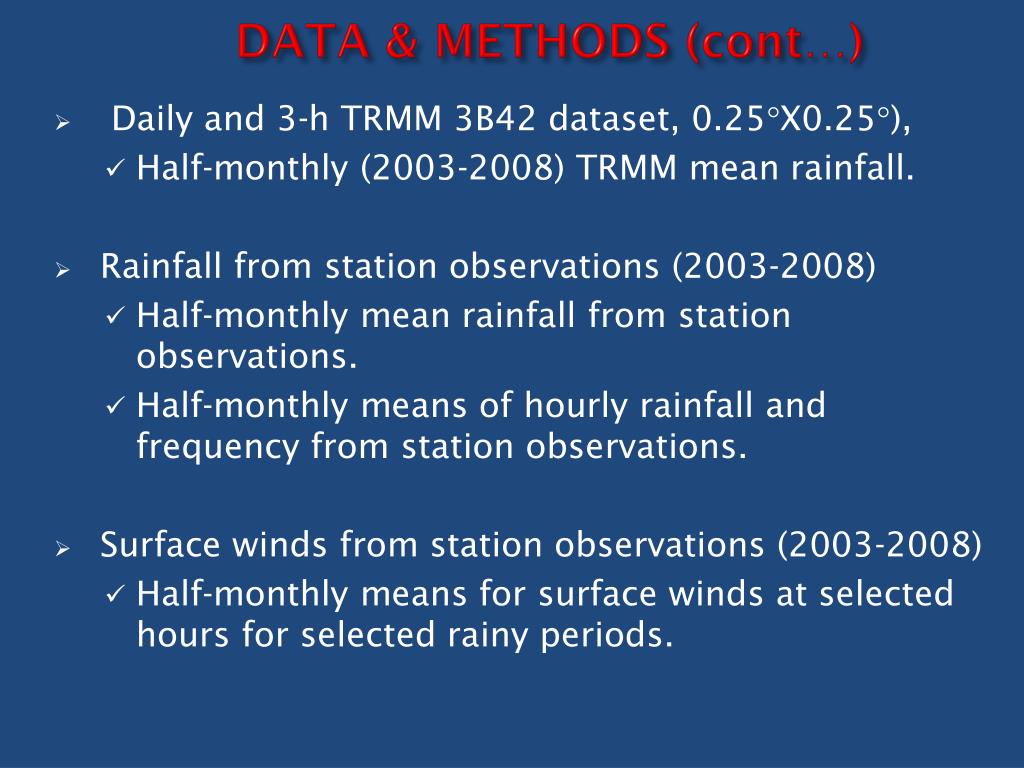 DATA & METHODS (cont…)

➢ Daily and 3-h TRMM 3B42 dataset, 0.25°X0.25°),
✓ Half-monthly (2003-2008) TRMM mean rainfall.

➢ Rainfall from station observations (2003-2008)
✓ Half-monthly mean rainfall from station observations.
✓ Half-monthly means of hourly rainfall and frequency from station observations.

➢ Surface winds from station observations (2003-2008)
✓ Half-monthly means for surface winds at selected hours for selected rainy periods.